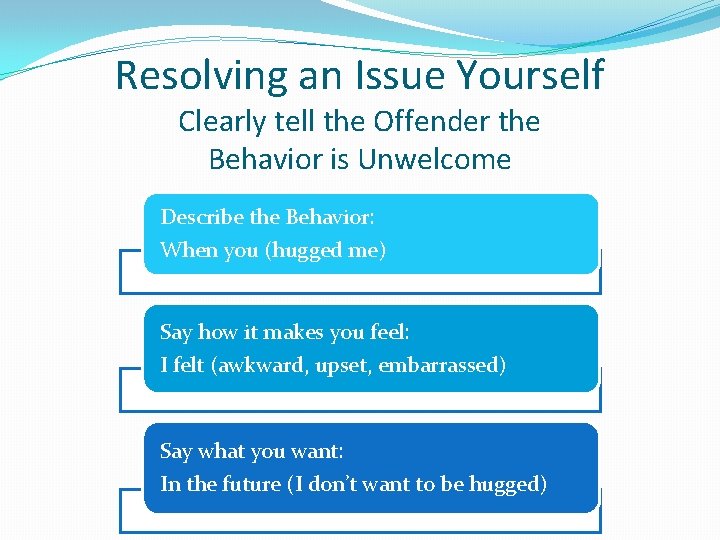 Resolving an Issue Yourself

Clearly tell the Offender the Behavior is Unwelcome

Describe the Behavior:
When you (hugged me)

Say how it makes you feel:
I felt (awkward, upset, embarrassed)

Say what you want:
In the future (I don't want to be hugged)